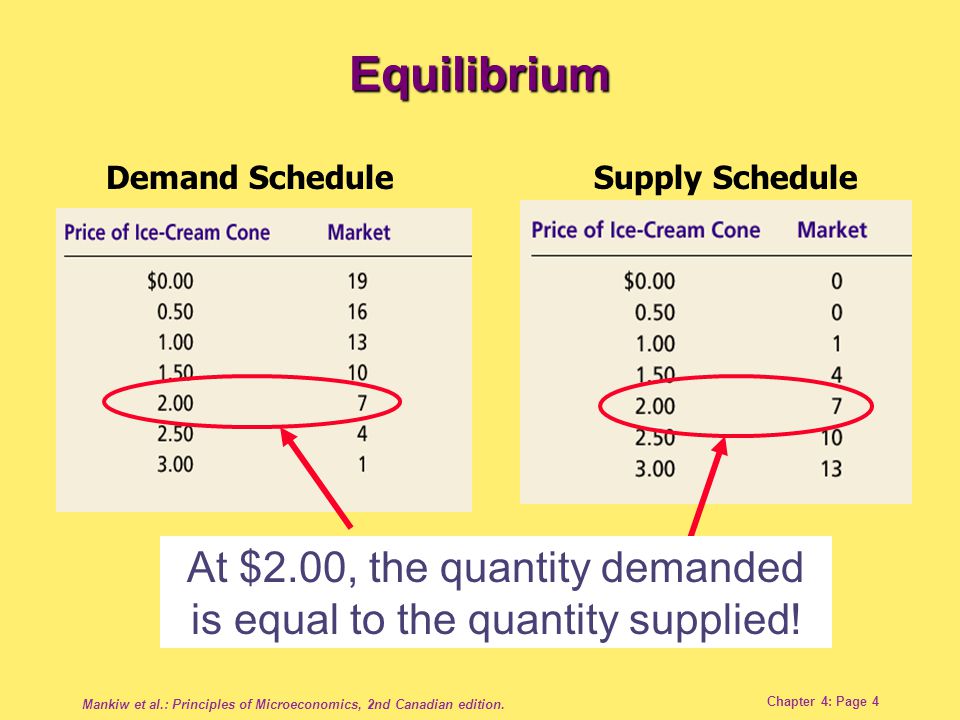 Equilibrium

Demand Schedule

| Price of Ice-Cream Cone | Market |
|---|---|
| \$0.00 | 19 |
| 0.50 | 16 |
| 1.00 | 13 |
| 1.50 | 10 |
| 2.00 | 7 |
| 2.50 | 4 |
| 3.00 | 1 |

Supply Schedule

| Price of Ice-Cream Cone | Market |
|---|---|
| \$0.00 | 0 |
| 0.50 | 0 |
| 1.00 | 1 |
| 1.50 | 4 |
| 2.00 | 7 |
| 2.50 | 10 |
| 3.00 | 13 |

At \$2.00, the quantity demanded is equal to the quantity supplied!

Mankiw et al.: Principles of Microeconomics, 2nd Canadian edition.

Chapter 4: Page 4